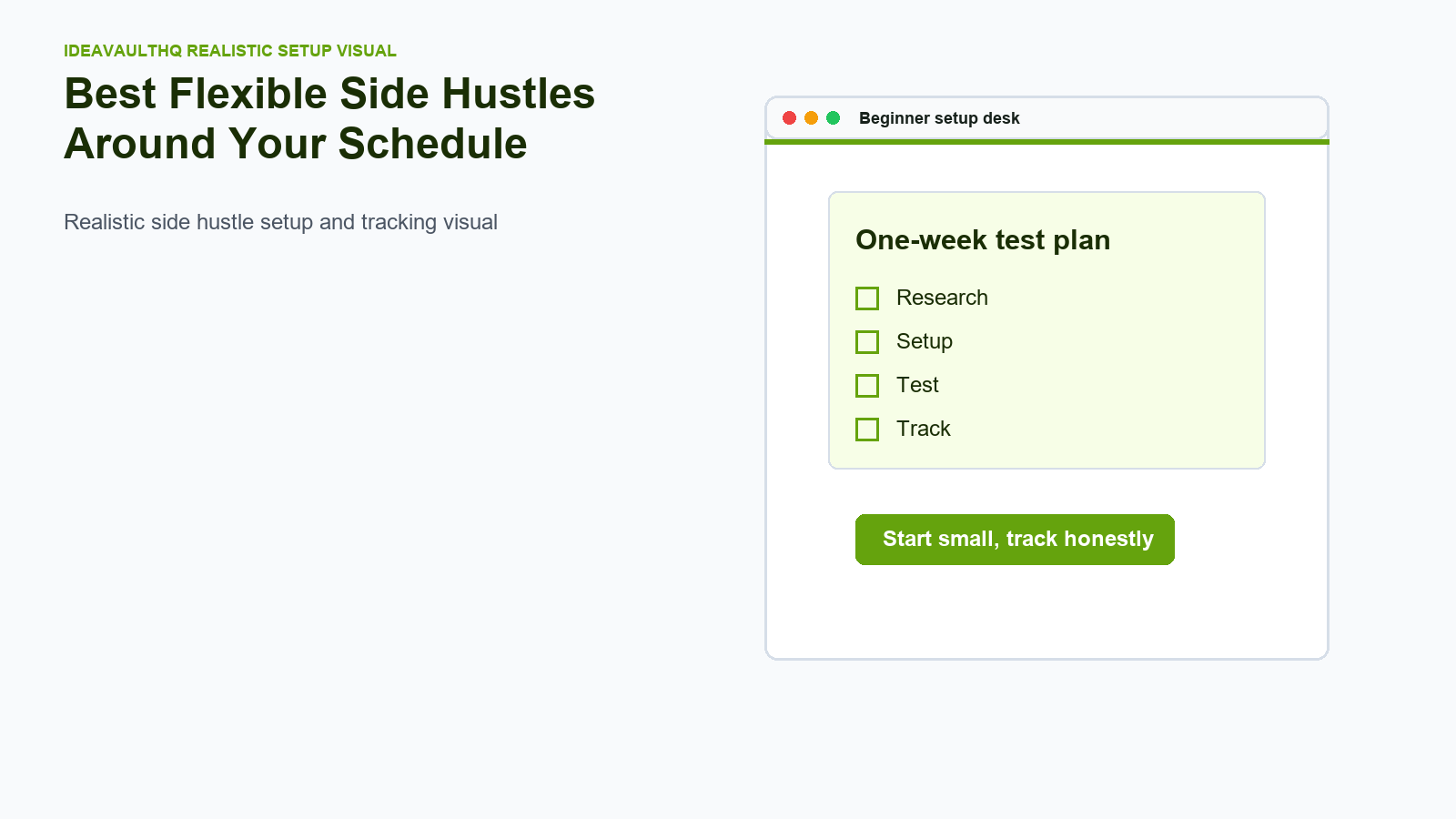 IDEAVAULTHQ REALISTIC SETUP VISUAL

Best Flexible Side Hustles Around Your Schedule

Realistic side hustle setup and tracking visual

Beginner setup desk

One-week test plan

Research
Setup
Test
Track

Start small, track honestly